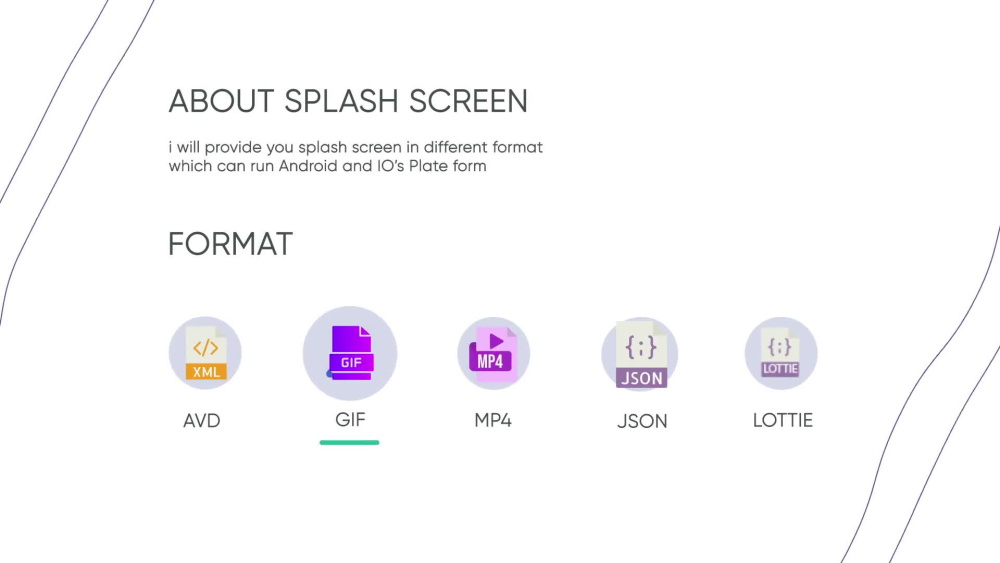 ABOUT SPLASH SCREEN

i will provide you splash screen in different format which can run Android and IO's Plate form

FORMAT

</>
XML
AVD

GIF
GIF

MP4
MP4

{;}
JSON
JSON

{;}
LOTTIE
LOTTIE